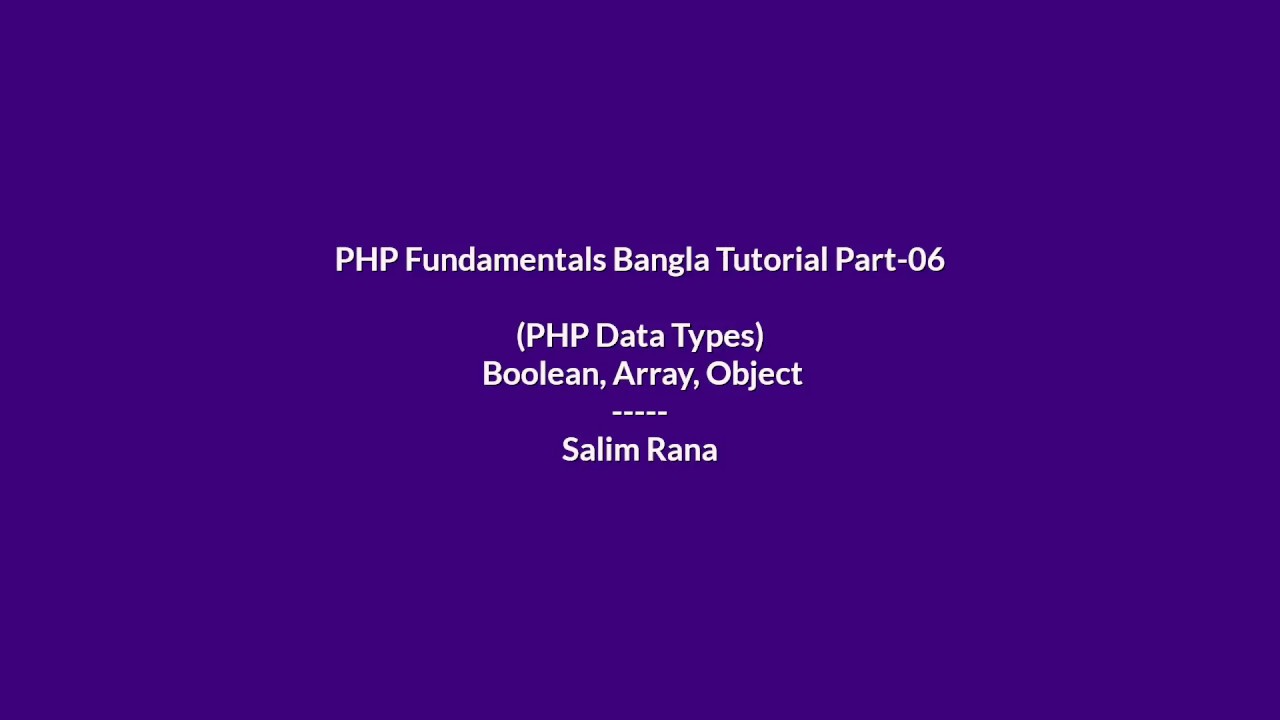 PHP Fundamentals Bangla Tutorial Part-06

(PHP Data Types)
Boolean, Array, Object
-----
Salim Rana